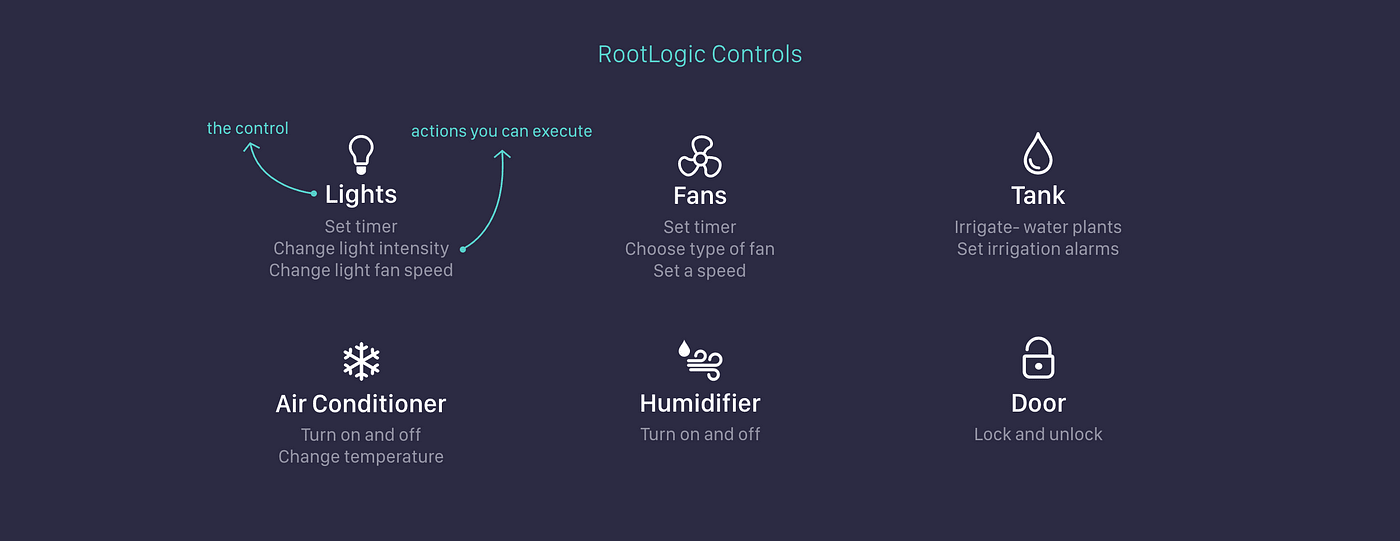 RootLogic Controls

the control

actions you can execute

Lights
Set timer
Change light intensity
Change light fan speed

Fans
Set timer
Choose type of fan
Set a speed

Tank
Irrigate- water plants
Set irrigation alarms

Air Conditioner
Turn on and off
Change temperature

Humidifier
Turn on and off

Door
Lock and unlock